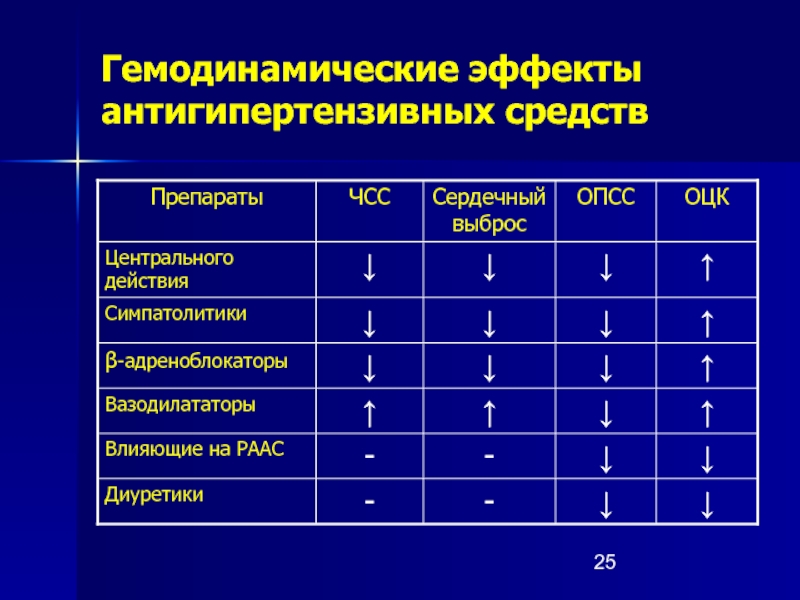 Гемодинамические эффекты антигипертензивных средств

| Препараты | ЧСС | Сердечный выброс | ОПСС | ОЦК |
|---|---|---|---|---|
| Центрального действия | ↓ | ↓ | ↓ | ↑ |
| Симпатолитики | ↓ | ↓ | ↓ | ↑ |
| β-адреноблокаторы | ↓ | ↓ | ↓ | ↑ |
| Вазодилататоры | ↑ | ↑ | ↓ | ↑ |
| Влияющие на РААС | - | - | ↓ | ↓ |
| Диуретики | - | - | ↓ | ↓ |

25